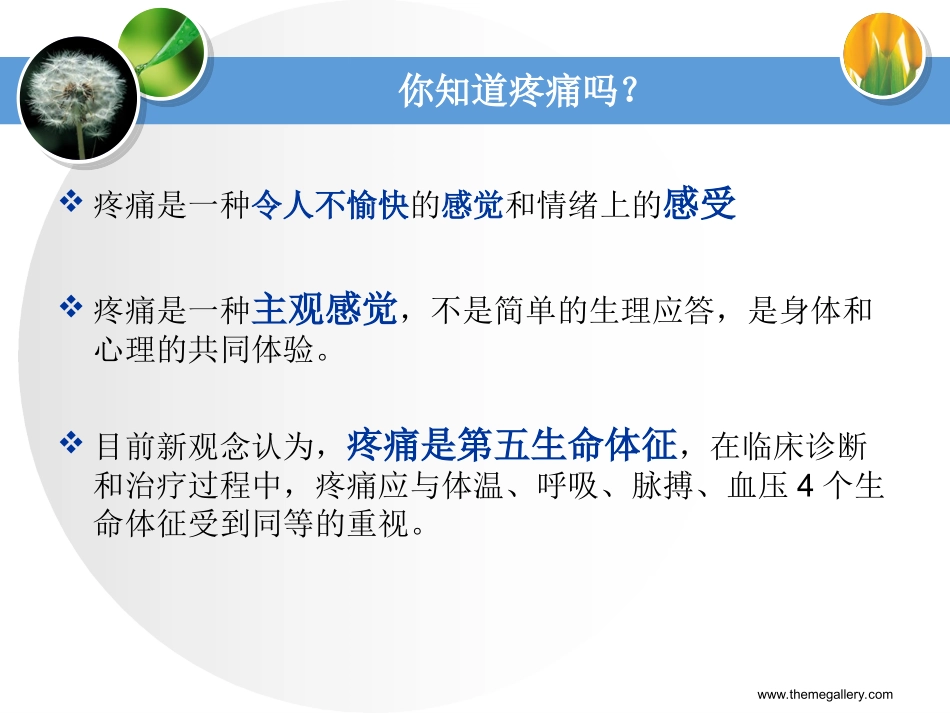 你知道疼痛吗？

❖ 疼痛是一种令人不愉快的感觉和情绪上的感受

❖ 疼痛是一种主观感觉，不是简单的生理应答，是身体和心理的共同体验。

❖ 目前新观念认为，疼痛是第五生命体征，在临床诊断和治疗过程中，疼痛应与体温、呼吸、脉搏、血压 4 个生命体征受到同等的重视。

www.themegallery.com